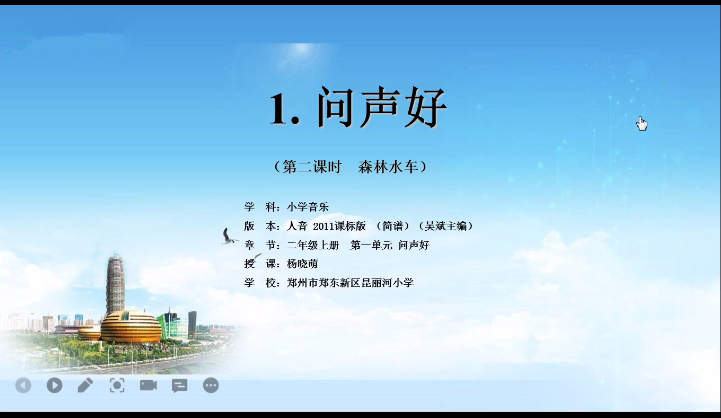 1. 问声好

（第二课时　森林水车）

学　科：小学音乐
版　本：人音 2011课标版 （简谱）（吴斌主编）
章　节：二年级上册　第一单元 问声好
授　课：杨晓萌
学　校：郑州市郑东新区昆丽河小学